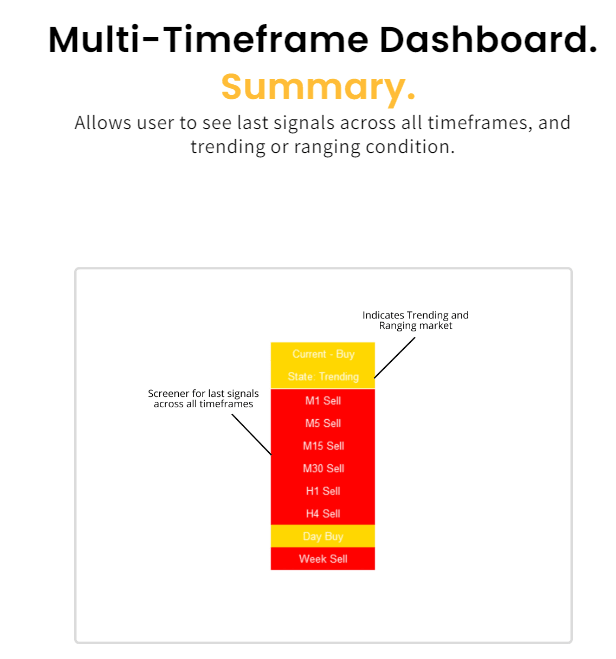 Multi-Timeframe Dashboard.
Summary.
Allows user to see last signals across all timeframes, and trending or ranging condition.

Indicates Trending and Ranging market

Screener for last signals across all timeframes

Current - Buy
State: Trending
M1 Sell
M5 Sell
M15 Sell
M30 Sell
H1 Sell
H4 Sell
Day Buy
Week Sell